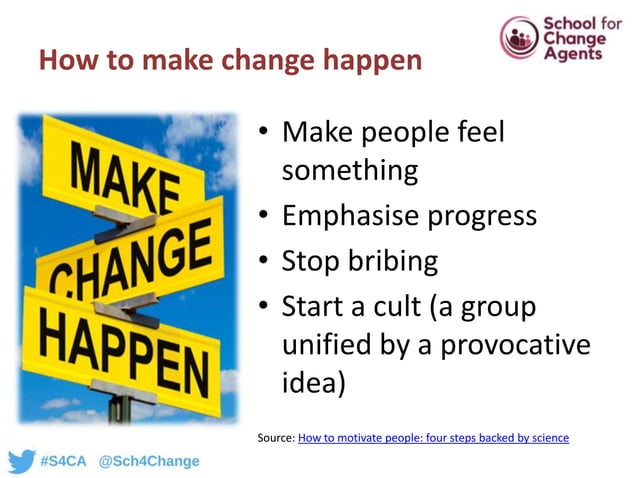 School for Change Agents

How to make change happen

MAKE
CHANGE
HAPPEN

• Make people feel something
• Emphasise progress
• Stop bribing
• Start a cult (a group unified by a provocative idea)

Source: How to motivate people: four steps backed by science

#S4CA @Sch4Change